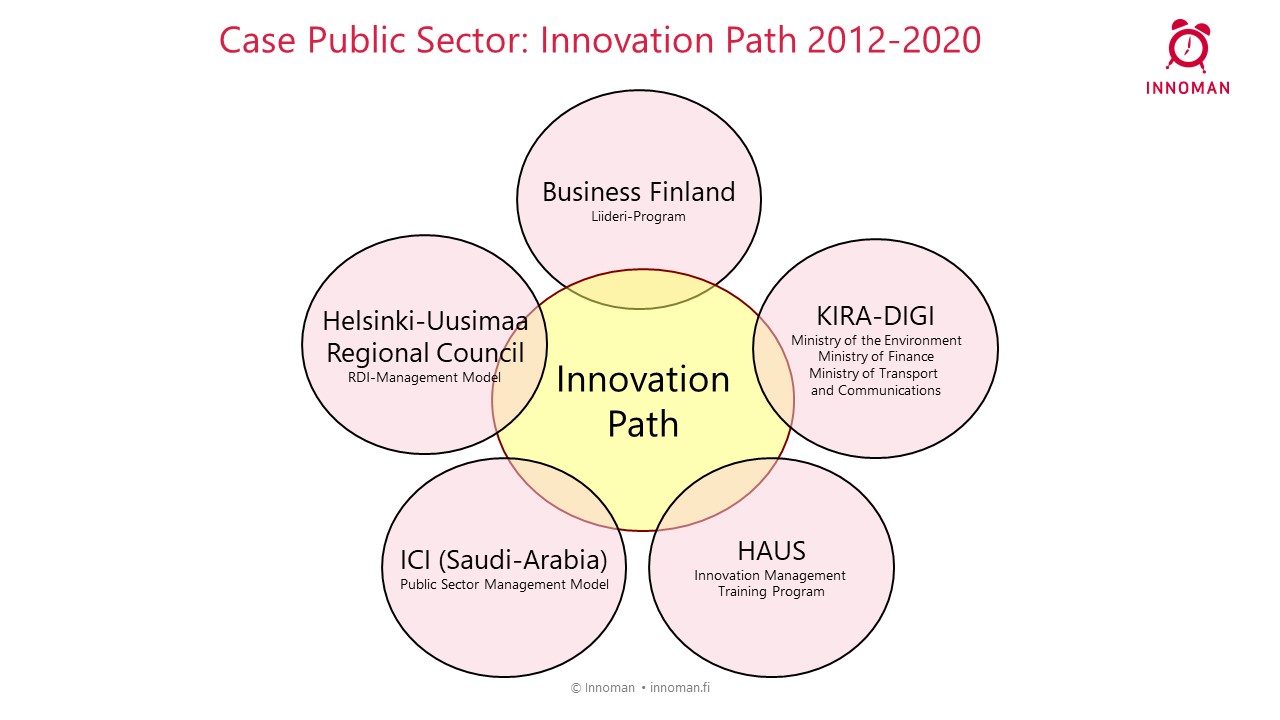 Case Public Sector: Innovation Path 2012-2020

INNOMAN

Business Finland
Liideri-Program

Helsinki-Uusimaa Regional Council
RDI-Management Model

Innovation Path

KIRA-DIGI
Ministry of the Environment
Ministry of Finance
Ministry of Transport and Communications

ICI (Saudi-Arabia)
Public Sector Management Model

HAUS
Innovation Management Training Program

© Innoman • innoman.fi